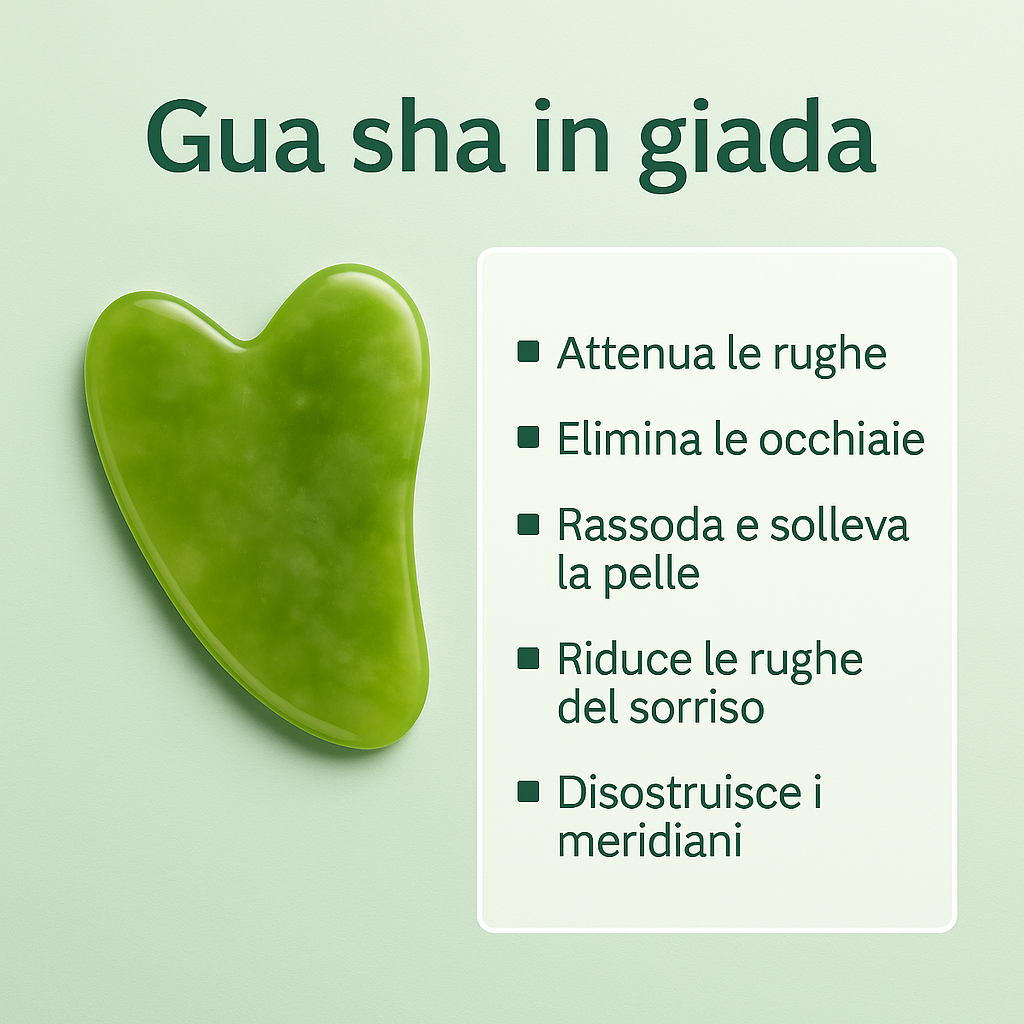 Gua sha in giada

- Attenua le rughe
- Elimina le occhiaie
- Rassoda e solleva la pelle
- Riduce le rughe del sorriso
- Disostruisce i meridiani